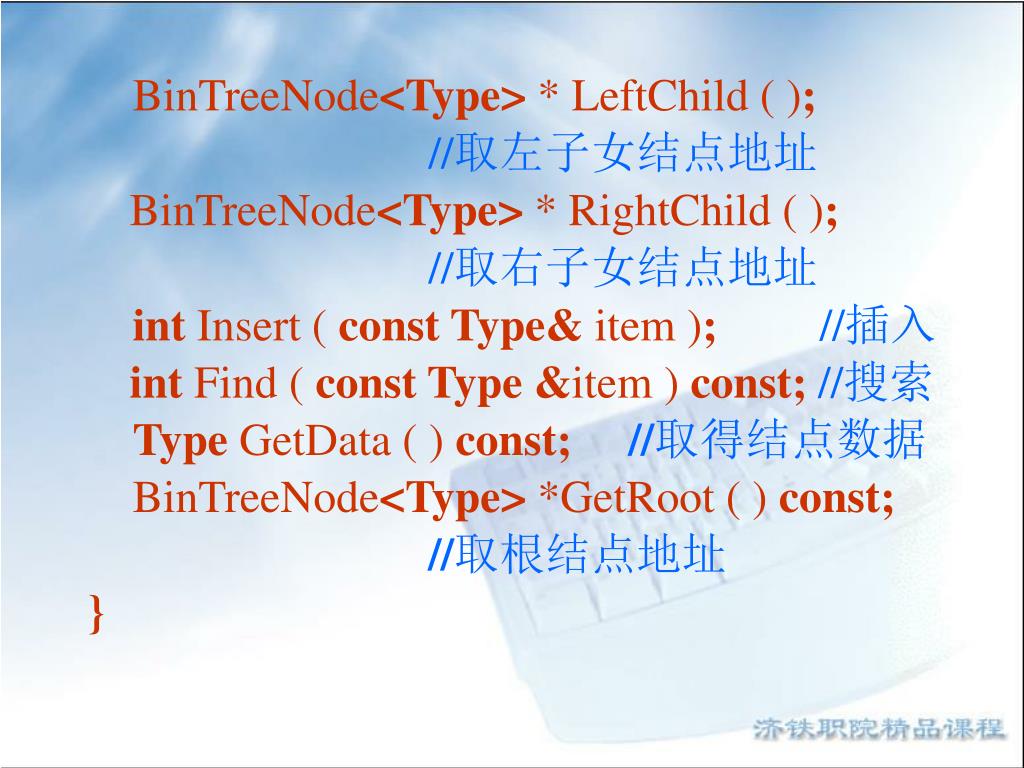 BinTreeNode<Type> * LeftChild ( );
//取左子女结点地址
BinTreeNode<Type> * RightChild ( );
//取右子女结点地址
int Insert ( const Type& item ); //插入
int Find ( const Type &item ) const; //搜索
Type GetData ( ) const; //取得结点数据
BinTreeNode<Type> *GetRoot ( ) const;
//取根结点地址
}

济铁职院精品课程